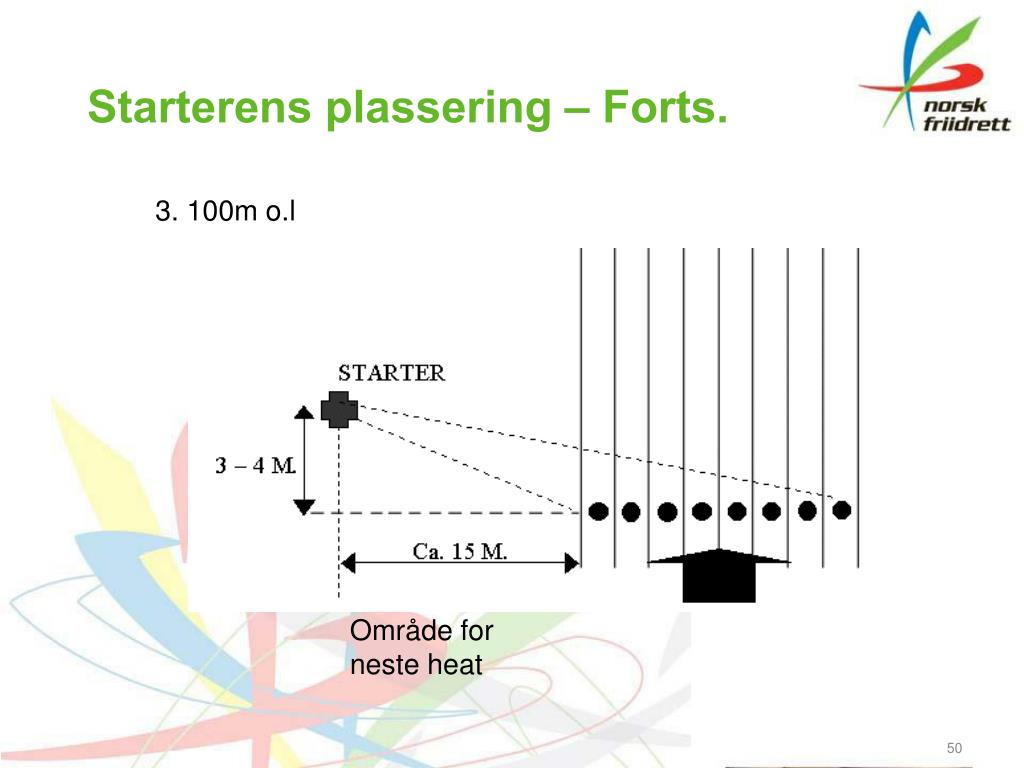 Starterens plassering – Forts.

norsk friidrett

3. 100m o.l

STARTER

3 – 4 M.

Ca. 15 M.

Område for neste heat

50